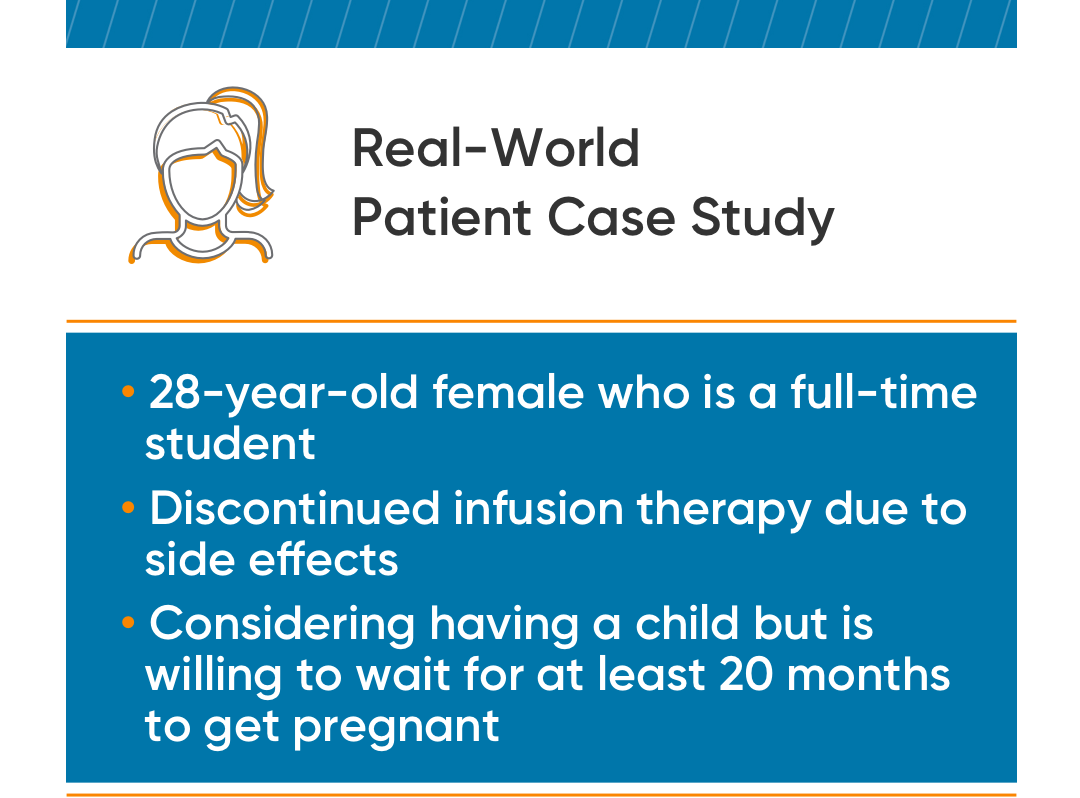 Real-World
Patient Case Study

• 28-year-old female who is a full-time student

• Discontinued infusion therapy due to side effects

• Considering having a child but is willing to wait for at least 20 months to get pregnant